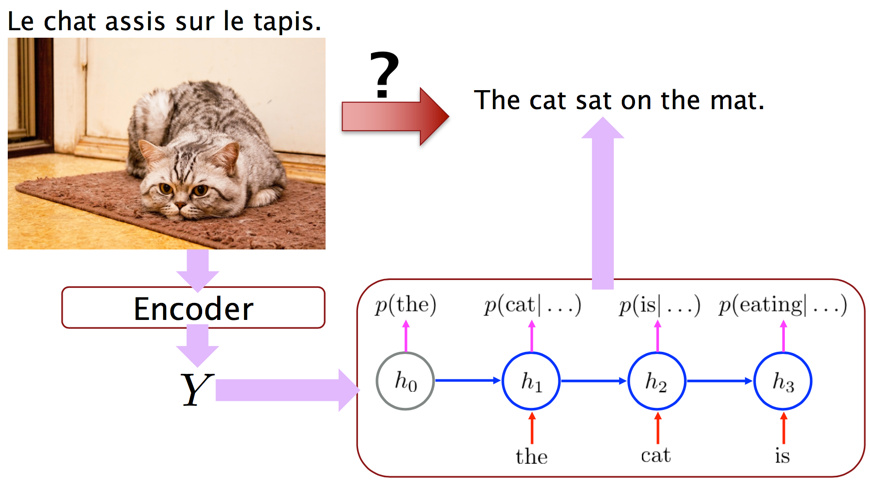 Le chat assis sur le tapis.

?

The cat sat on the mat.

Encoder

$Y$

$p(\text{the})$ $p(\text{cat}|\ldots)$ $p(\text{is}|\ldots)$ $p(\text{eating}|\ldots)$

$h_0$ $h_1$ $h_2$ $h_3$

the cat is